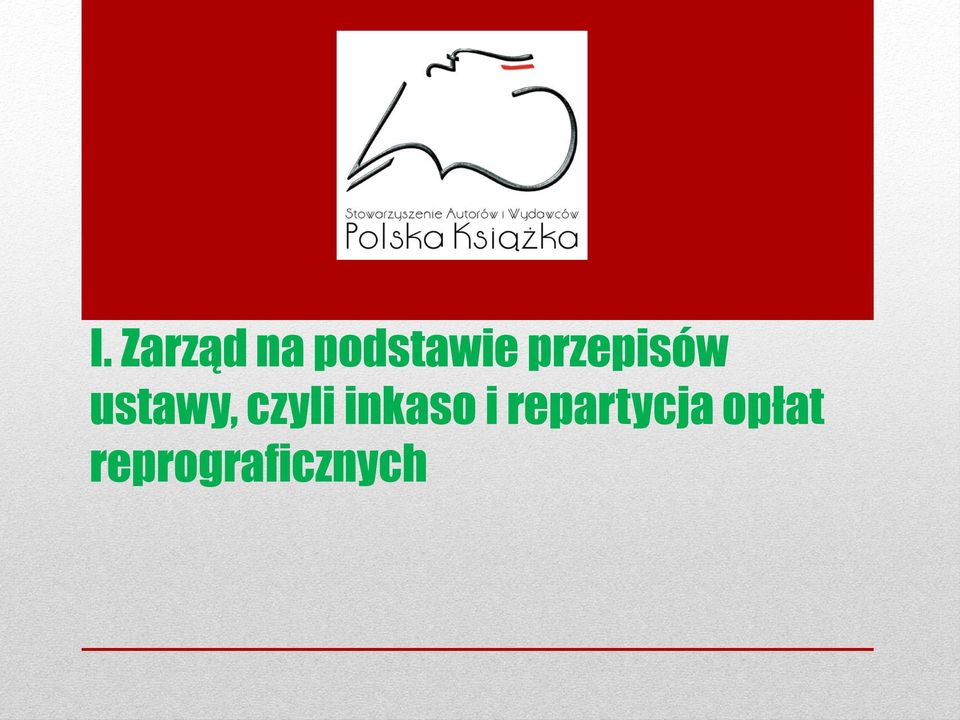 Stowarzyszenie Autorów i Wydawców
Polska Książka

I. Zarząd na podstawie przepisów ustawy, czyli inkaso i repartycja opłat reprograficznych